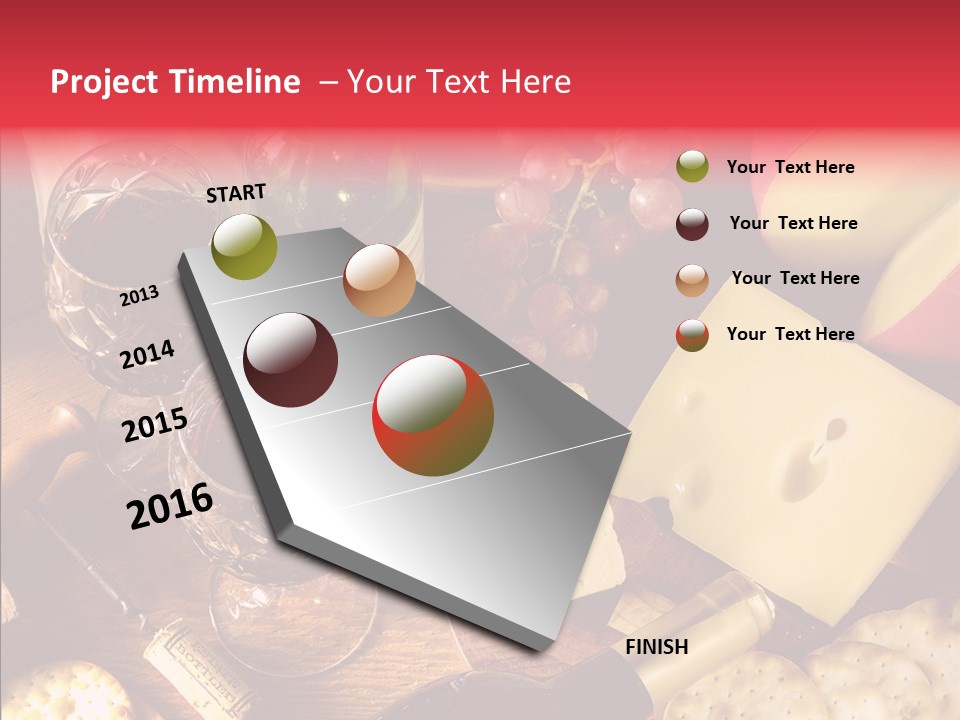 Project Timeline – Your Text Here

START

2013

2014

2015

2016

FINISH

Your Text Here

Your Text Here

Your Text Here

Your Text Here